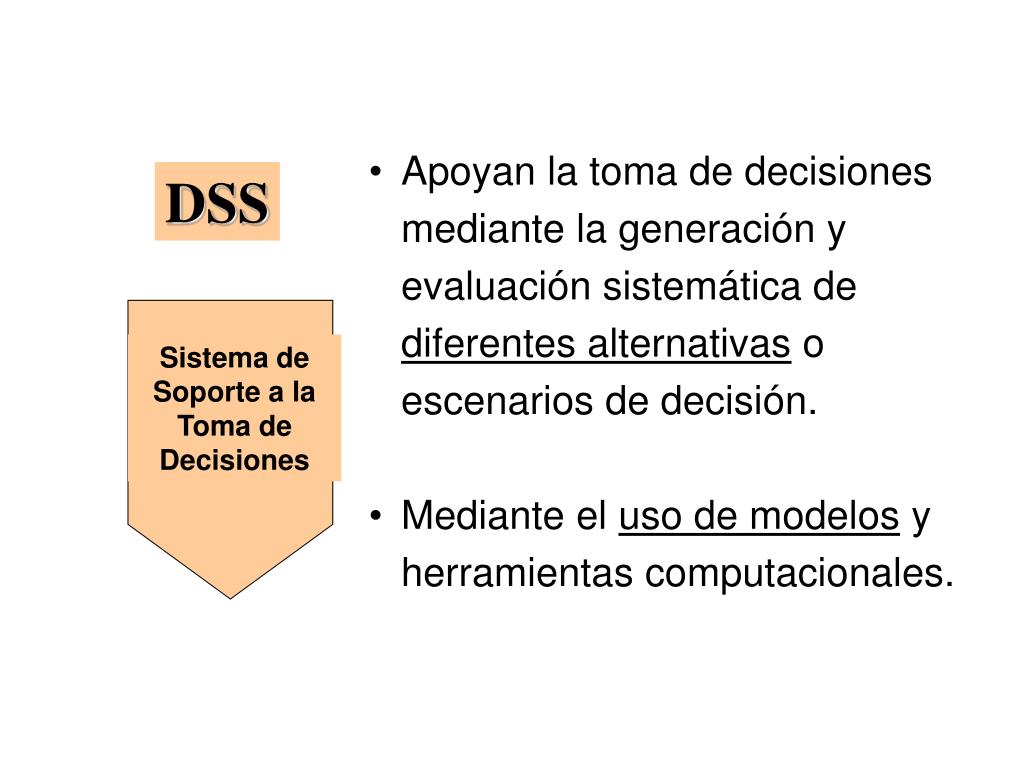 DSS

Sistema de Soporte a la Toma de Decisiones

• Apoyan la toma de decisiones mediante la generación y evaluación sistemática de diferentes alternativas o escenarios de decisión.

• Mediante el uso de modelos y herramientas computacionales.